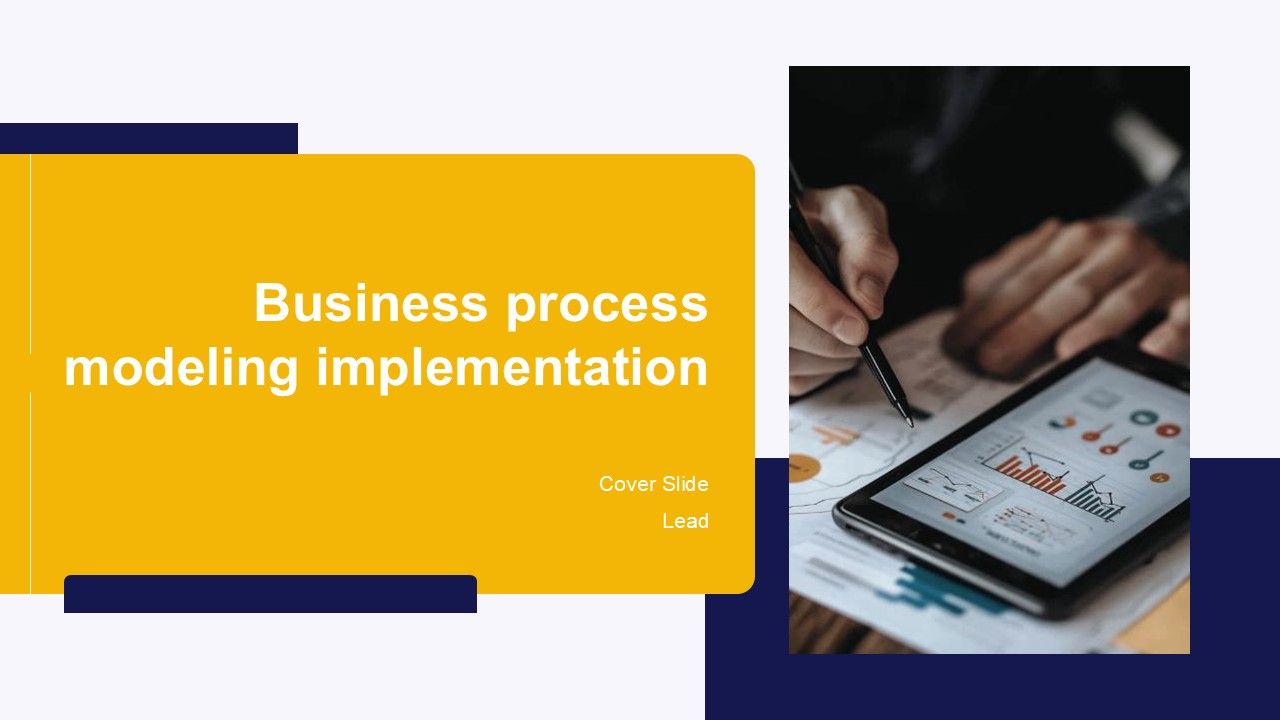 Business process modeling implementation

Cover Slide

Lead